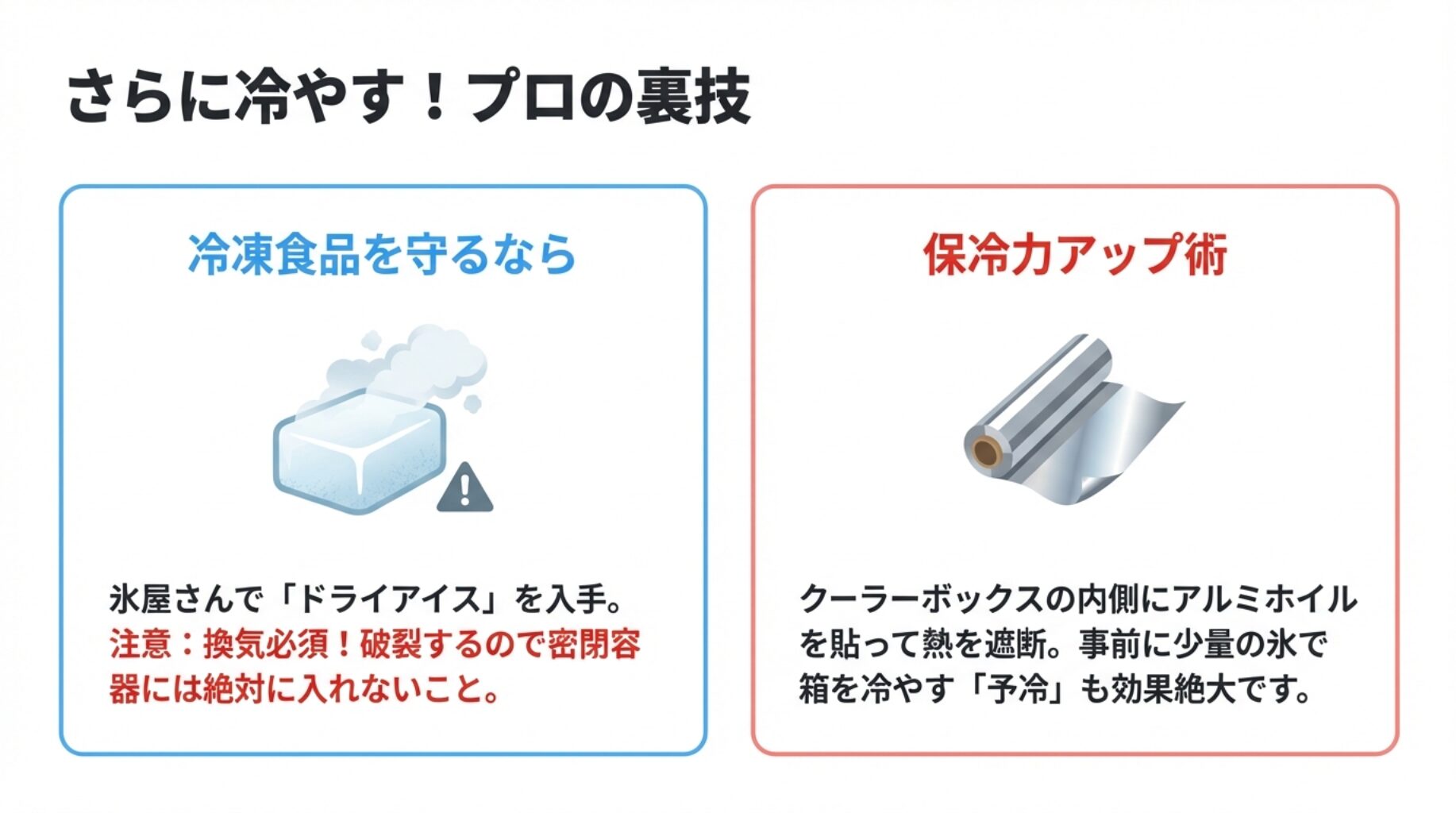 さらに冷やす！プロの裏技

冷凍食品を守るなら

氷屋さんで「ドライアイス」を入手。
注意：換気必須！破裂するので密閉容器には絶対に入れないこと。

保冷力アップ術

クーラーボックスの内側にアルミホイルを貼って熱を遮断。事前に少量の氷で箱を冷やす「予冷」も効果絶大です。